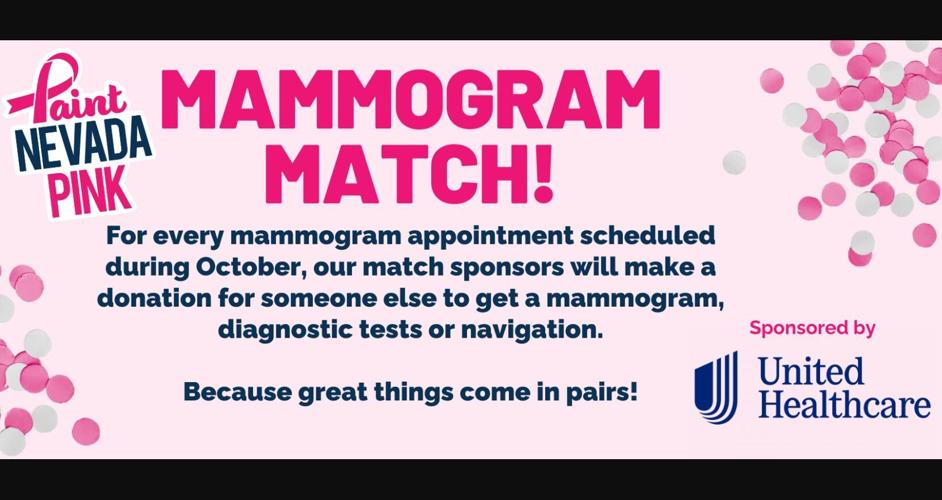 Paint NEVADA PINK

MAMMOGRAM MATCH!

For every mammogram appointment scheduled during October, our match sponsors will make a donation for someone else to get a mammogram, diagnostic tests or navigation.

Because great things come in pairs!

Sponsored by

United Healthcare